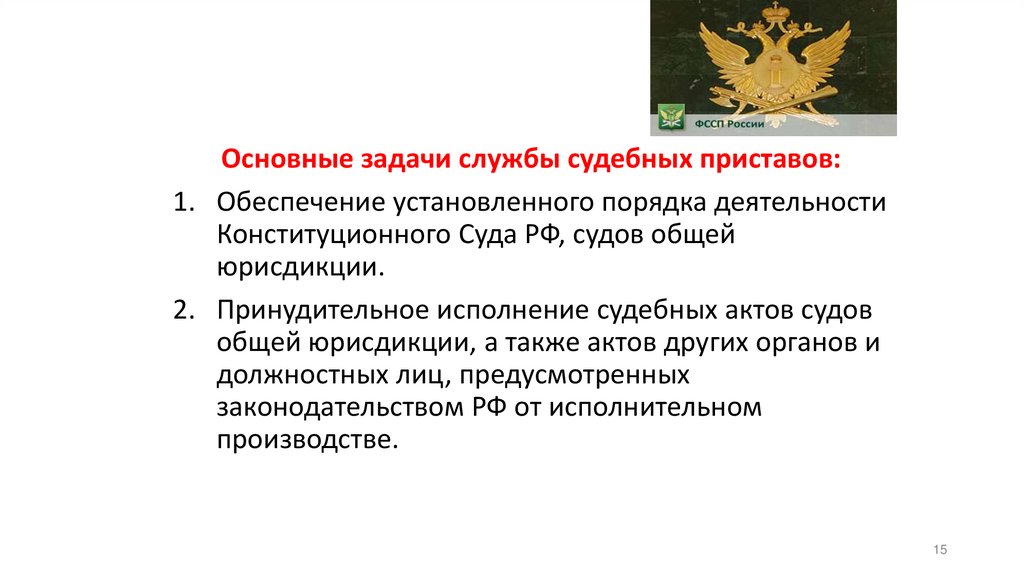 ФССП России

Основные задачи службы судебных приставов:

1. Обеспечение установленного порядка деятельности Конституционного Суда РФ, судов общей юрисдикции.

2. Принудительное исполнение судебных актов судов общей юрисдикции, а также актов других органов и должностных лиц, предусмотренных законодательством РФ от исполнительном производстве.

15